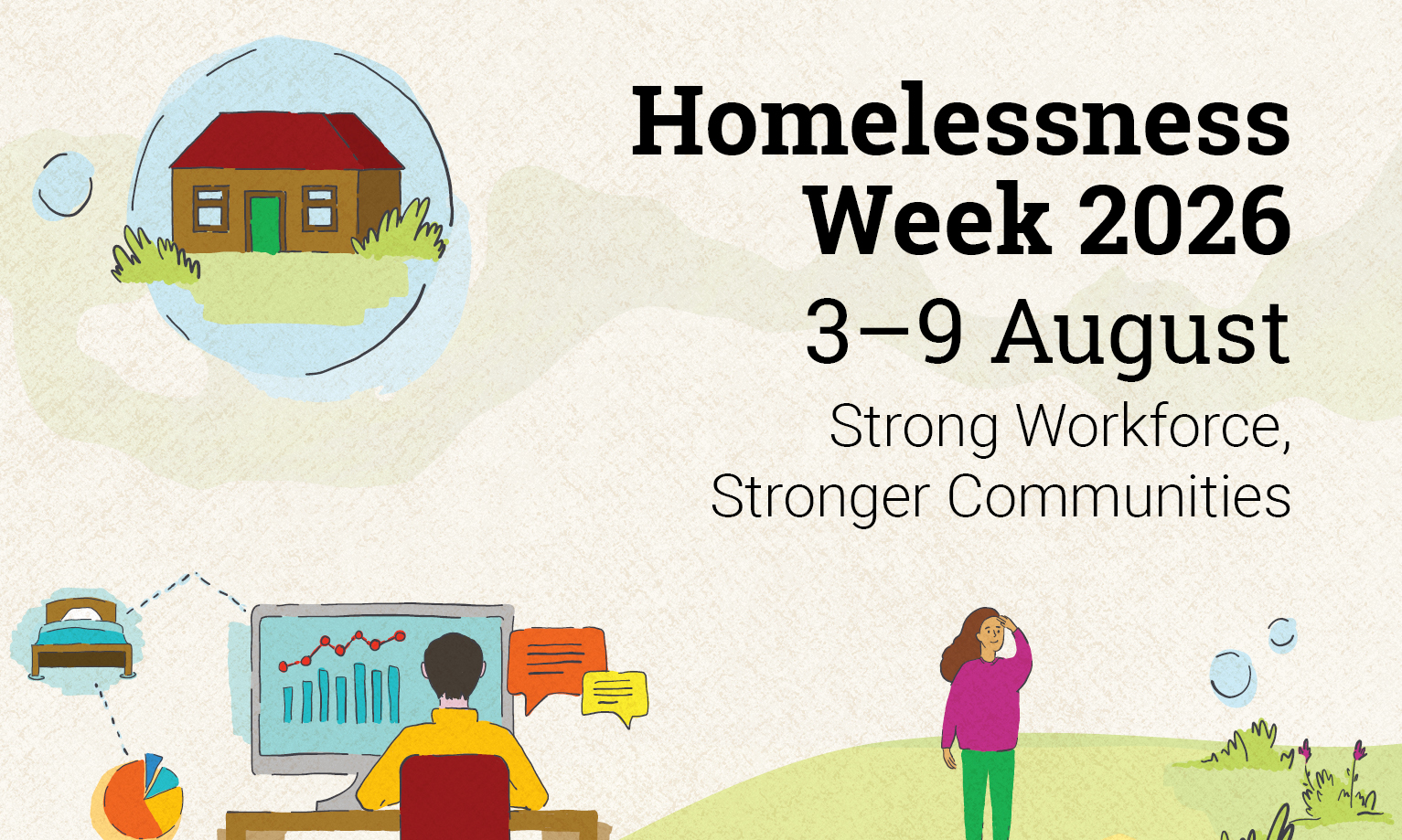 Homelessness Week 2026

3–9 August

Strong Workforce, Stronger Communities